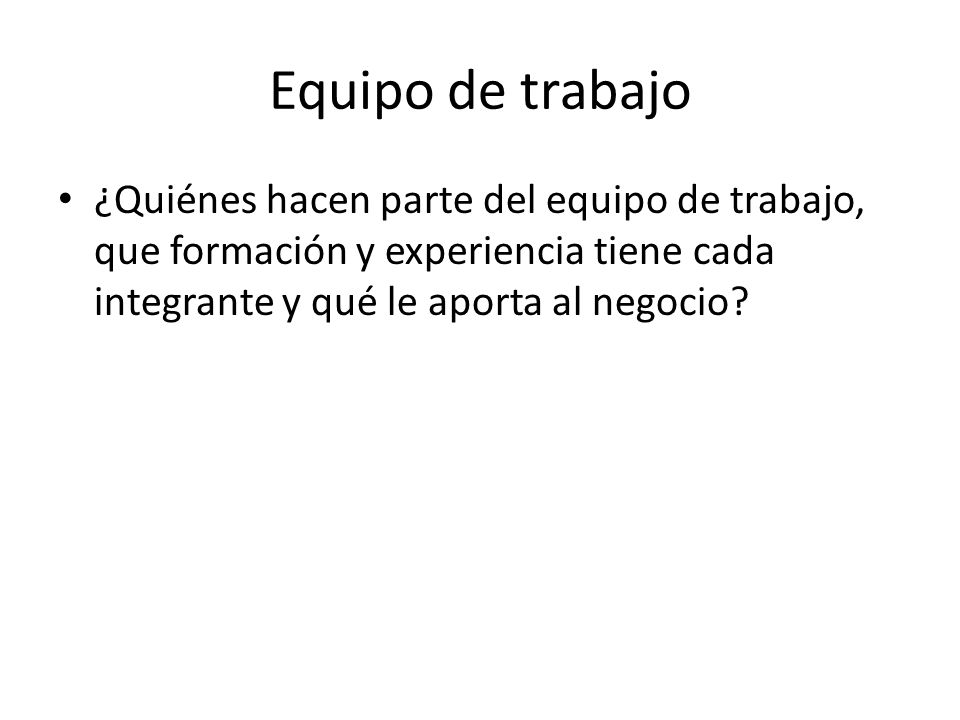 Equipo de trabajo

• ¿Quiénes hacen parte del equipo de trabajo, que formación y experiencia tiene cada integrante y qué le aporta al negocio?